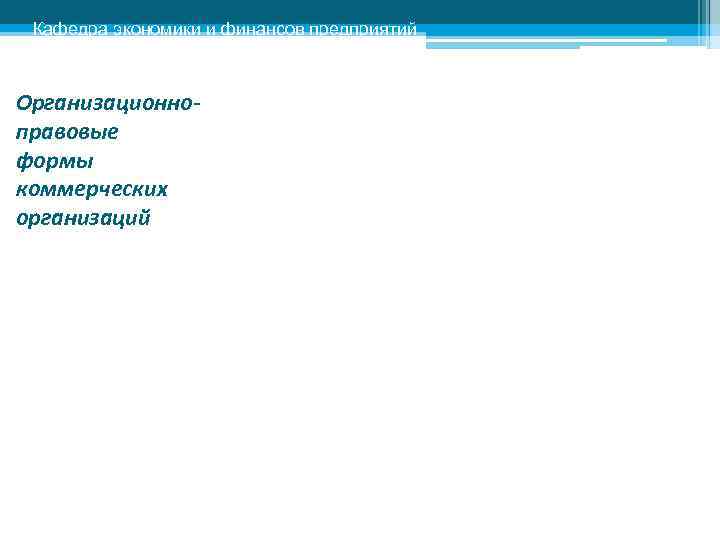 Кафедра экономики и финансов предприятий

Организационно-правовые формы коммерческих организаций